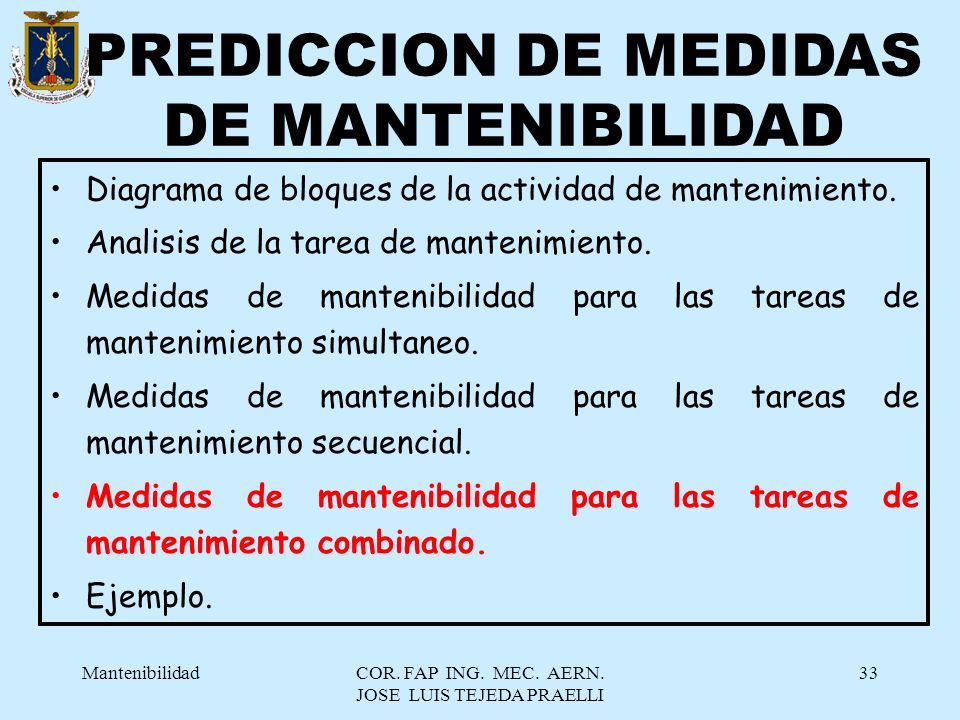 PREDICCION DE MEDIDAS DE MANTENIBILIDAD

• Diagrama de bloques de la actividad de mantenimiento.
• Analisis de la tarea de mantenimiento.
• Medidas de mantenibilidad para las tareas de mantenimiento simultaneo.
• Medidas de mantenibilidad para las tareas de mantenimiento secuencial.
• Medidas de mantenibilidad para las tareas de mantenimiento combinado.
• Ejemplo.

Mantenibilidad

COR. FAP ING. MEC. AERN. JOSE LUIS TEJEDA PRAELLI

33